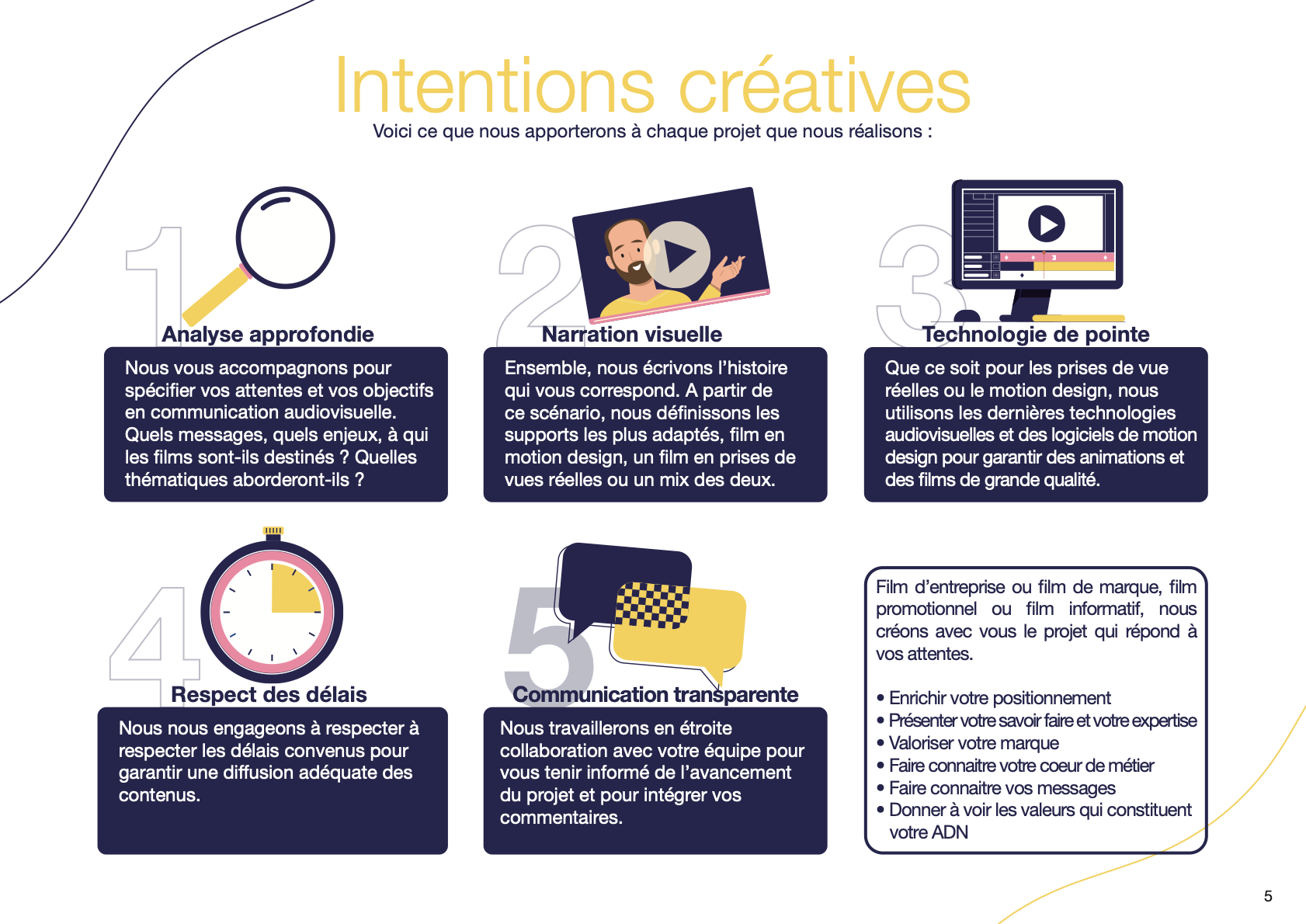 Intentions créatives

Voici ce que nous apporterons à chaque projet que nous réalisons :

1

Analyse approfondie

Nous vous accompagnons pour spécifier vos attentes et vos objectifs en communication audiovisuelle. Quels messages, quels enjeux, à qui les films sont-ils destinés ? Quelles thématiques aborderont-ils ?

2

Narration visuelle

Ensemble, nous écrivons l'histoire qui vous correspond. A partir de ce scénario, nous définissons les supports les plus adaptés, film en motion design, un film en prises de vues réelles ou un mix des deux.

3

Technologie de pointe

Que ce soit pour les prises de vue réelles ou le motion design, nous utilisons les dernières technologies audiovisuelles et des logiciels de motion design pour garantir des animations et des films de grande qualité.

4

Respect des délais

Nous nous engageons à respecter à respecter les délais convenus pour garantir une diffusion adéquate des contenus.

5

Communication transparente

Nous travaillerons en étroite collaboration avec votre équipe pour vous tenir informé de l'avancement du projet et pour intégrer vos commentaires.

Film d'entreprise ou film de marque, film promotionnel ou film informatif, nous créons avec vous le projet qui répond à vos attentes.

• Enrichir votre positionnement
• Présenter votre savoir faire et votre expertise
• Valoriser votre marque
• Faire connaitre votre coeur de métier
• Faire connaitre vos messages
• Donner à voir les valeurs qui constituent votre ADN

5